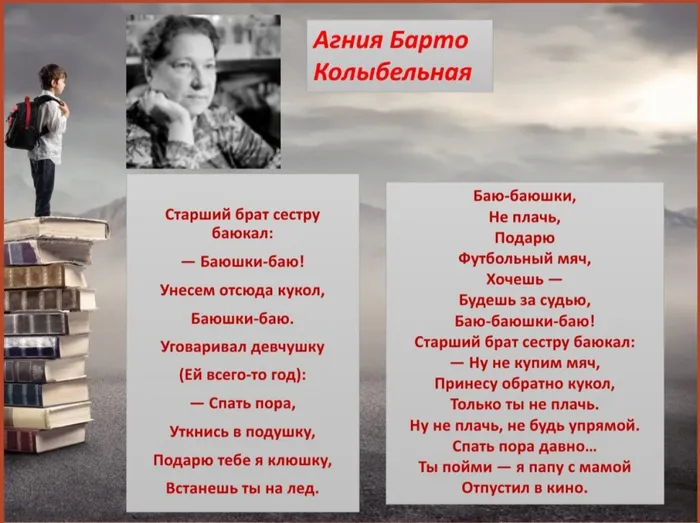 Агния Барто
Колыбельная

Старший брат сестру баюкал:
— Баюшки-баю!
Унесем отсюда кукол,
Баюшки-баю.
Уговаривал девчушку
(Ей всего-то год):
— Спать пора,
Уткнись в подушку,
Подарю тебе я клюшку,
Встанешь ты на лед.

Баю-баюшки,
Не плачь,
Подарю
Футбольный мяч,
Хочешь —
Будешь за судью,
Баю-баюшки-баю!
Старший брат сестру баюкал:
— Ну не купим мяч,
Принесу обратно кукол,
Только ты не плачь.
Ну не плачь, не будь упрямой.
Спать пора давно…
Ты пойми — я папу с мамой
Отпустил в кино.